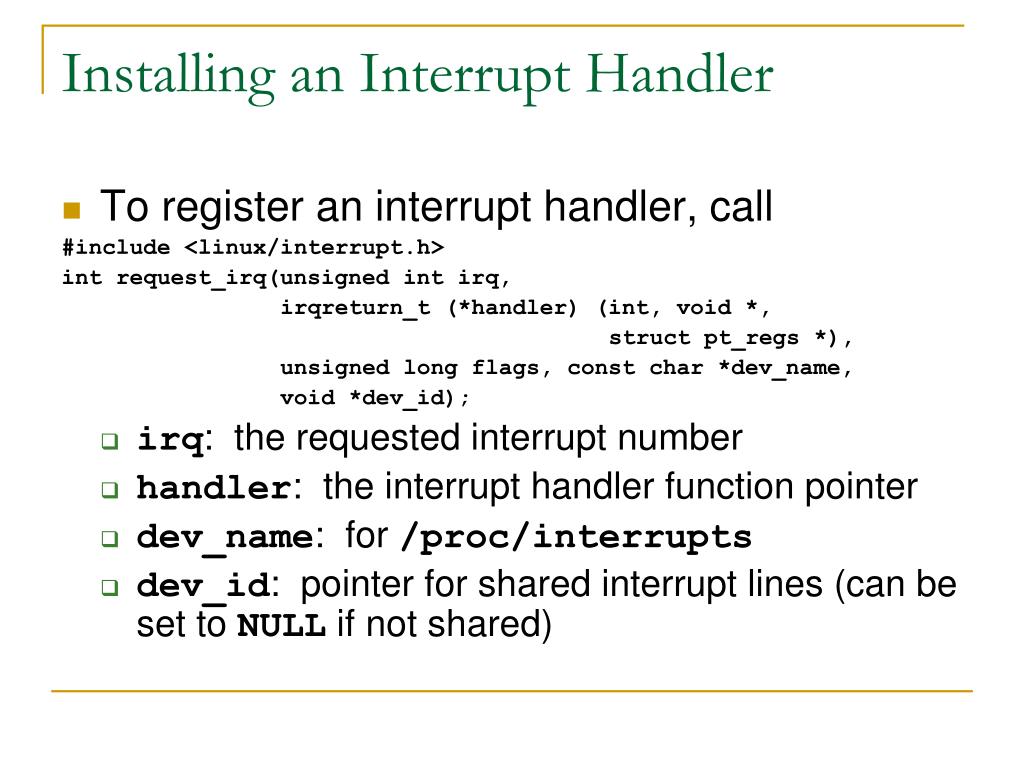 Installing an Interrupt Handler

To register an interrupt handler, call

#include <linux/interrupt.h>
int request_irq(unsigned int irq,
                irqreturn_t (*handler) (int, void *,
                                        struct pt_regs *),
                unsigned long flags, const char *dev_name,
                void *dev_id);

irq: the requested interrupt number

handler: the interrupt handler function pointer

dev_name: for /proc/interrupts

dev_id: pointer for shared interrupt lines (can be set to NULL if not shared)